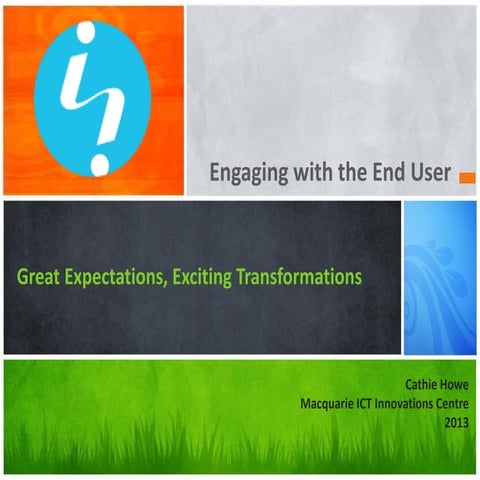 Engaging with the End User

Great Expectations, Exciting Transformations

Cathie Howe
Macquarie ICT Innovations Centre
2013